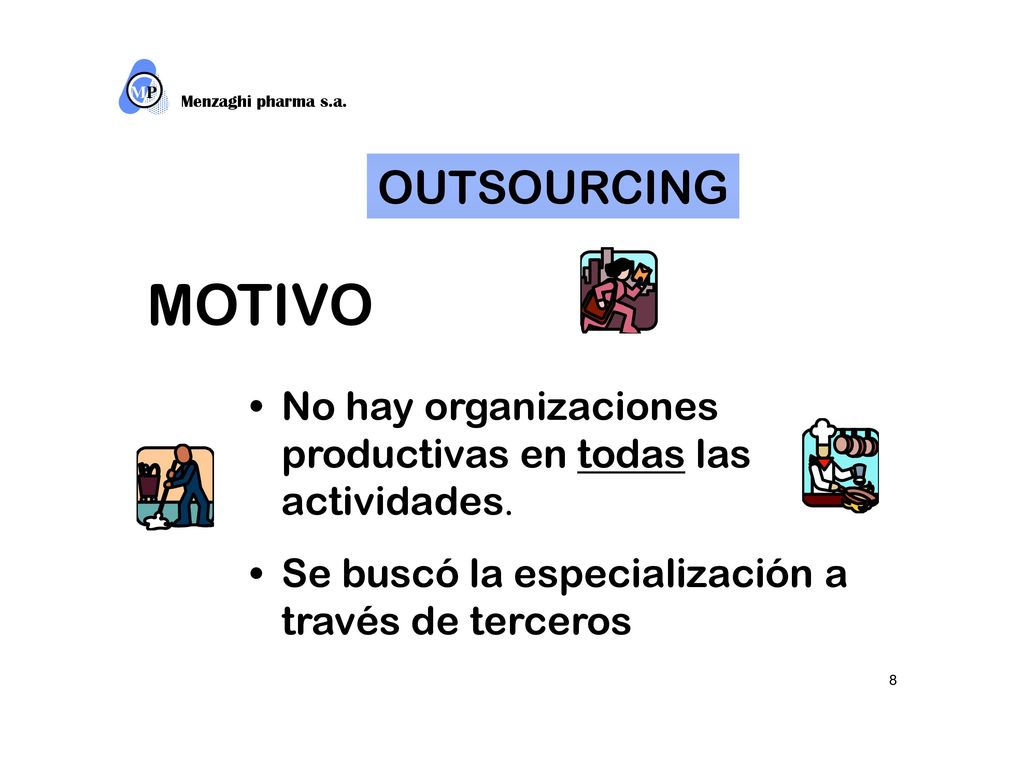 MP

Menzaghi pharma s.a.

OUTSOURCING

MOTIVO

• No hay organizaciones productivas en todas las actividades.

• Se buscó la especialización a través de terceros

8